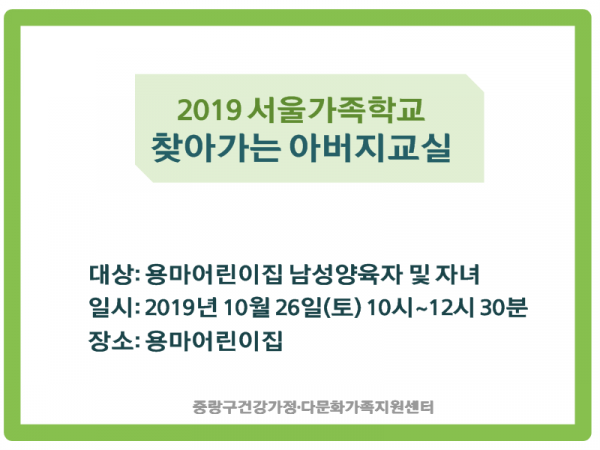 2019 서울가족학교
찾아가는 아버지교실

대상: 용마어린이집 남성양육자 및 자녀
일시: 2019년 10월 26일(토) 10시~12시 30분
장소: 용마어린이집

중랑구건강가정·다문화가족지원센터